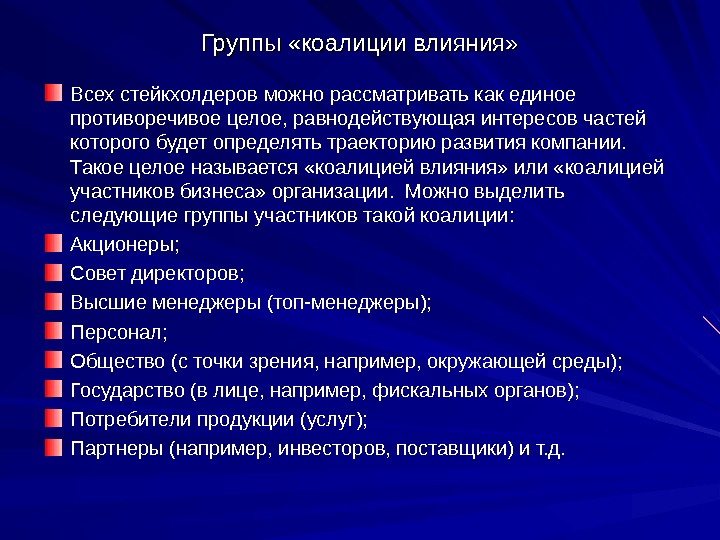 Группы «коалиции влияния»

Всех стейкхолдеров можно рассматривать как единое противоречивое целое, равнодействующая интересов частей которого будет определять траекторию развития компании. Такое целое называется «коалицией влияния» или «коалицией участников бизнеса» организации. Можно выделить следующие группы участников такой коалиции:

Акционеры;

Совет директоров;

Высшие менеджеры (топ-менеджеры);

Персонал;

Общество (с точки зрения, например, окружающей среды);

Государство (в лице, например, фискальных органов);

Потребители продукции (услуг);

Партнеры (например, инвесторов, поставщики) и т.д.